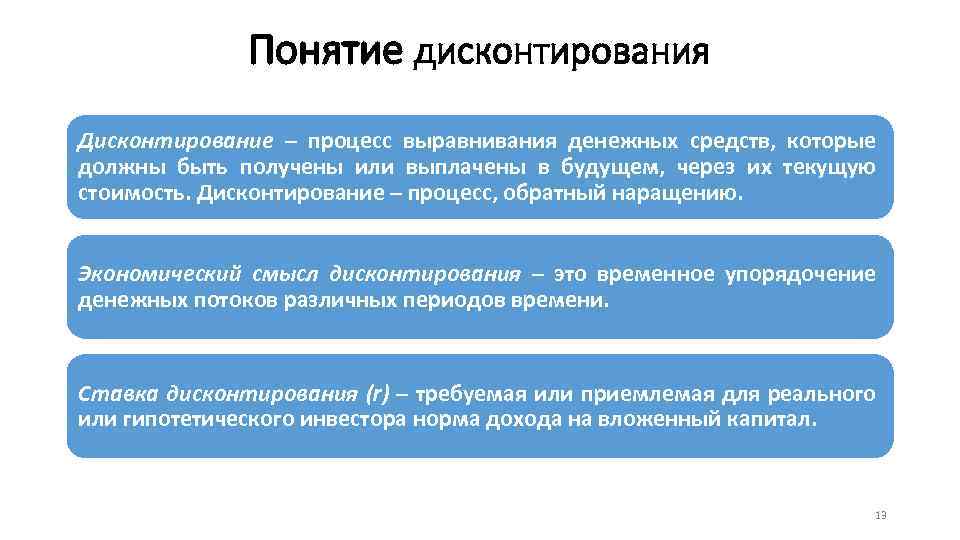 Понятие дисконтирования

Дисконтирование – процесс выравнивания денежных средств, которые должны быть получены или выплачены в будущем, через их текущую стоимость. Дисконтирование – процесс, обратный наращению.

Экономический смысл дисконтирования – это временное упорядочение денежных потоков различных периодов времени.

Ставка дисконтирования (r) – требуемая или приемлемая для реального или гипотетического инвестора норма дохода на вложенный капитал.

13